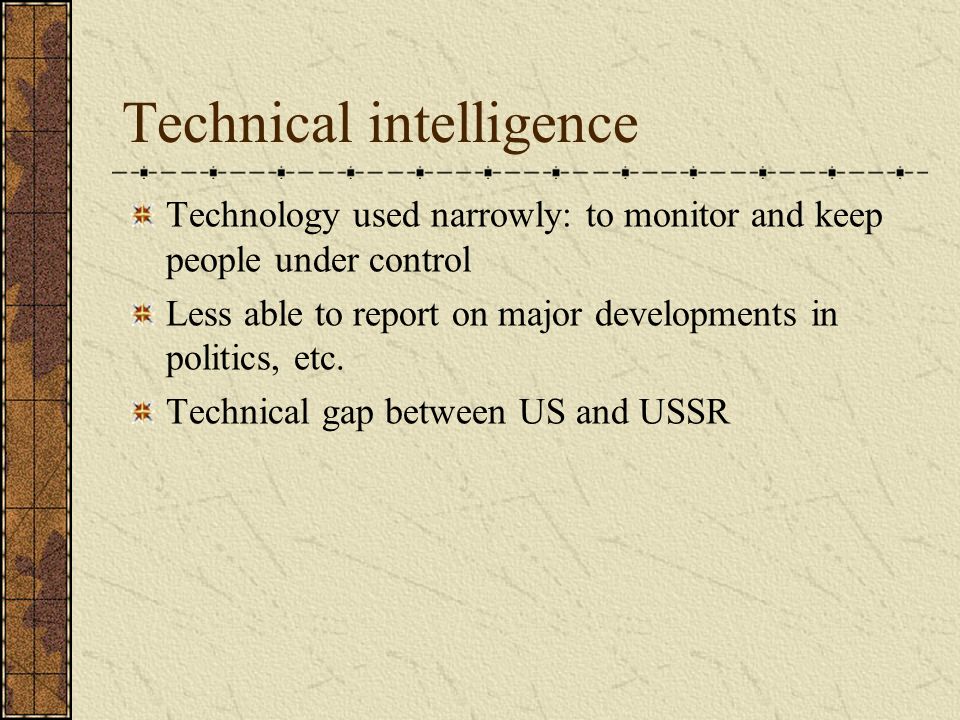 Technical intelligence

Technology used narrowly: to monitor and keep people under control

Less able to report on major developments in politics, etc.

Technical gap between US and USSR